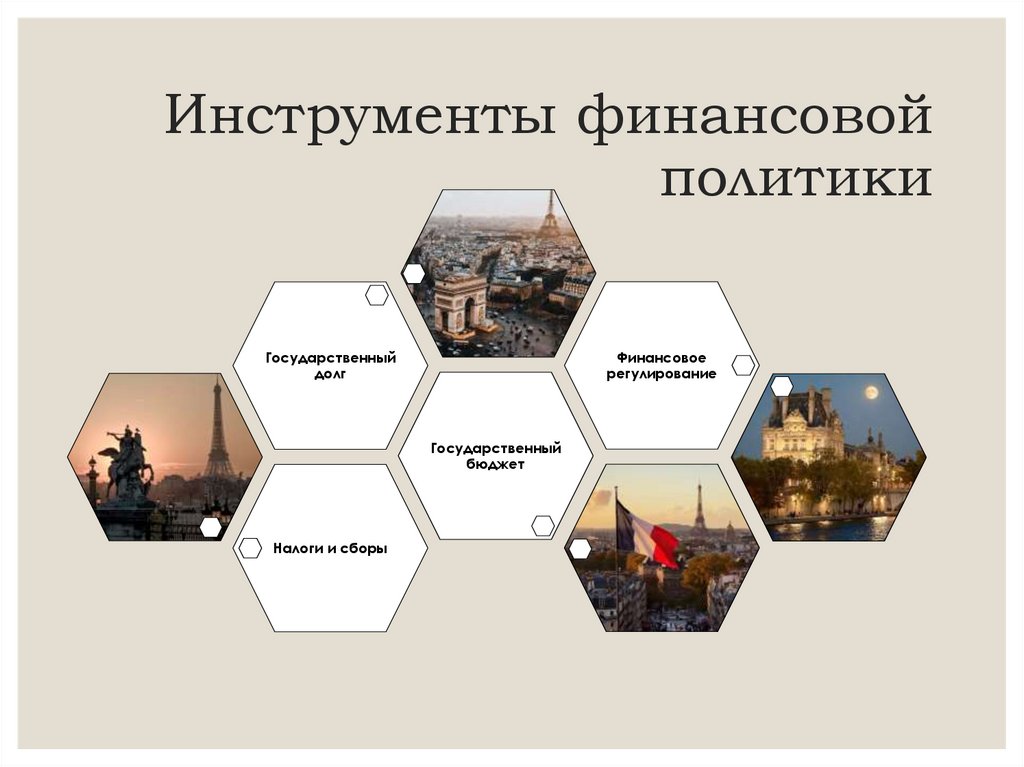 Инструменты финансовой политики

Государственный долг

Финансовое регулирование

Государственный бюджет

Налоги и сборы